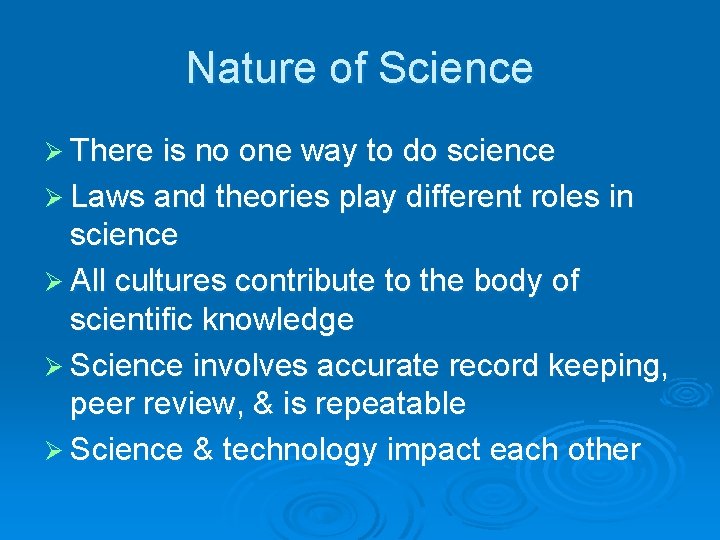 Nature of Science

➢ There is no one way to do science
➢ Laws and theories play different roles in science
➢ All cultures contribute to the body of scientific knowledge
➢ Science involves accurate record keeping, peer review, & is repeatable
➢ Science & technology impact each other